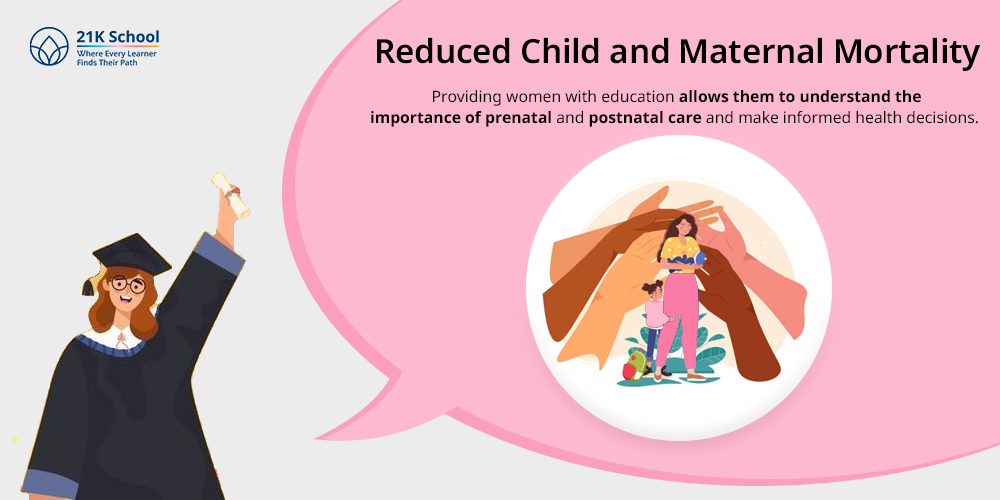 21K School
Where Every Learner
Finds Their Path

Reduced Child and Maternal Mortality

Providing women with education allows them to understand the importance of prenatal and postnatal care and make informed health decisions.